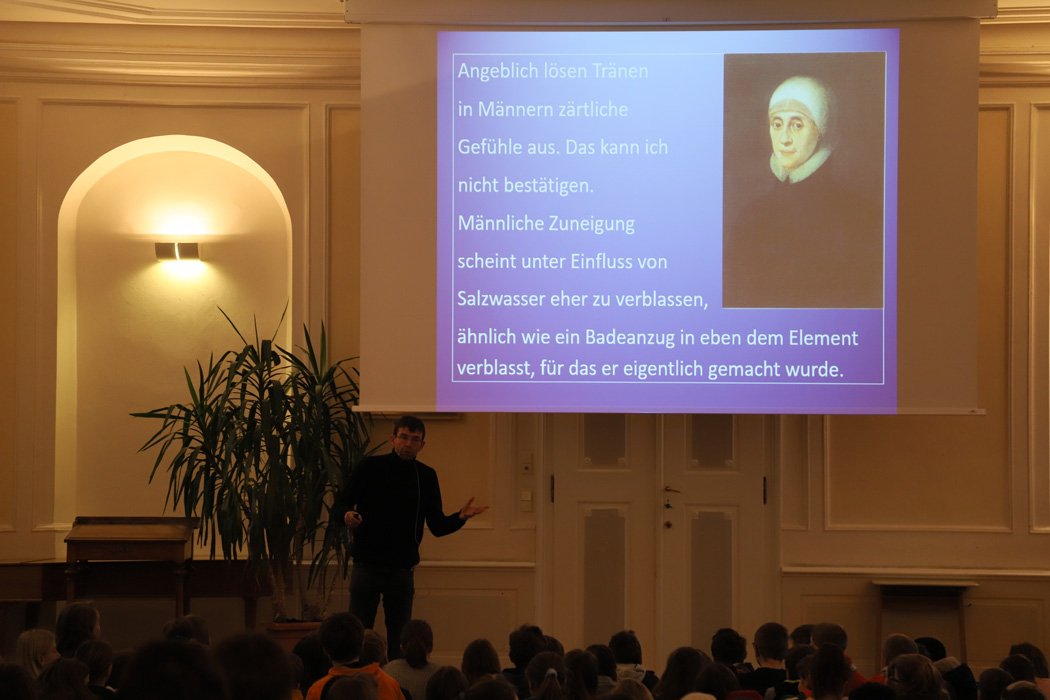 Angeblich lösen Tränen in Männern zärtliche Gefühle aus. Das kann ich nicht bestätigen. Männliche Zuneigung scheint unter Einfluss von Salzwasser eher zu verblassen, ähnlich wie ein Badeanzug in eben dem Element verblasst, für das er eigentlich gemacht wurde.